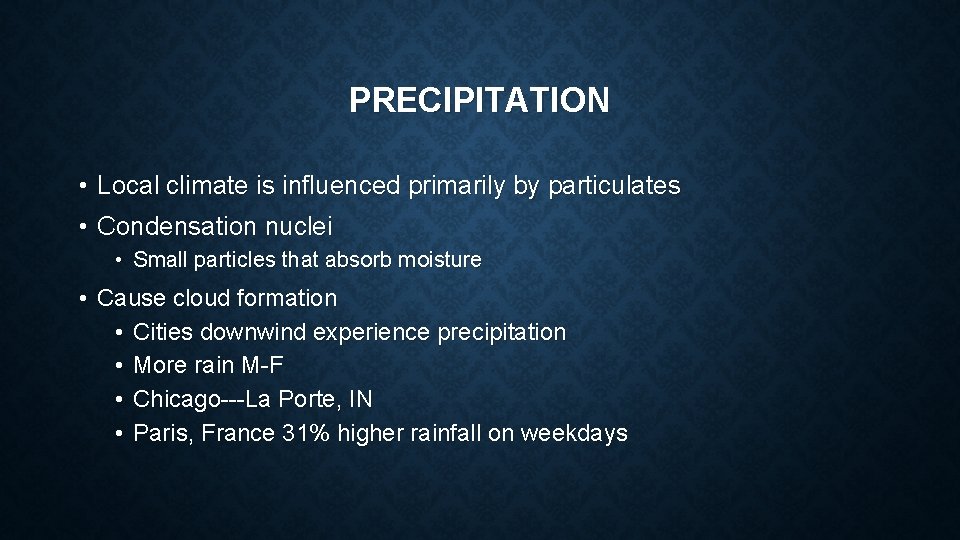 PRECIPITATION

• Local climate is influenced primarily by particulates
• Condensation nuclei
  • Small particles that absorb moisture
• Cause cloud formation
  • Cities downwind experience precipitation
  • More rain M-F
  • Chicago---La Porte, IN
  • Paris, France 31% higher rainfall on weekdays